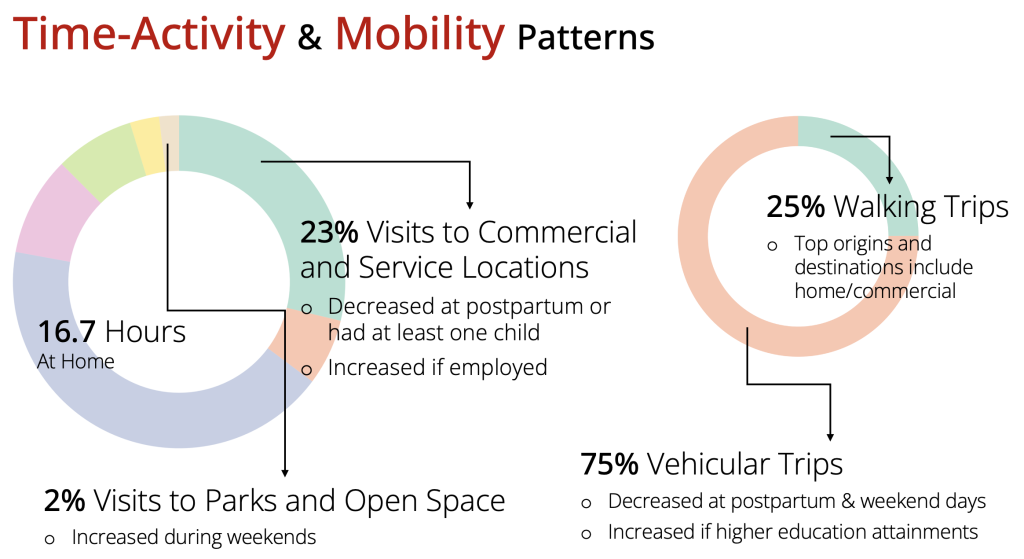 Time-Activity & Mobility Patterns

16.7 Hours
At Home

23% Visits to Commercial and Service Locations
o Decreased at postpartum or had at least one child
o Increased if employed

2% Visits to Parks and Open Space
o Increased during weekends

25% Walking Trips
o Top origins and destinations include home/commercial

75% Vehicular Trips
o Decreased at postpartum & weekend days
o Increased if higher education attainments